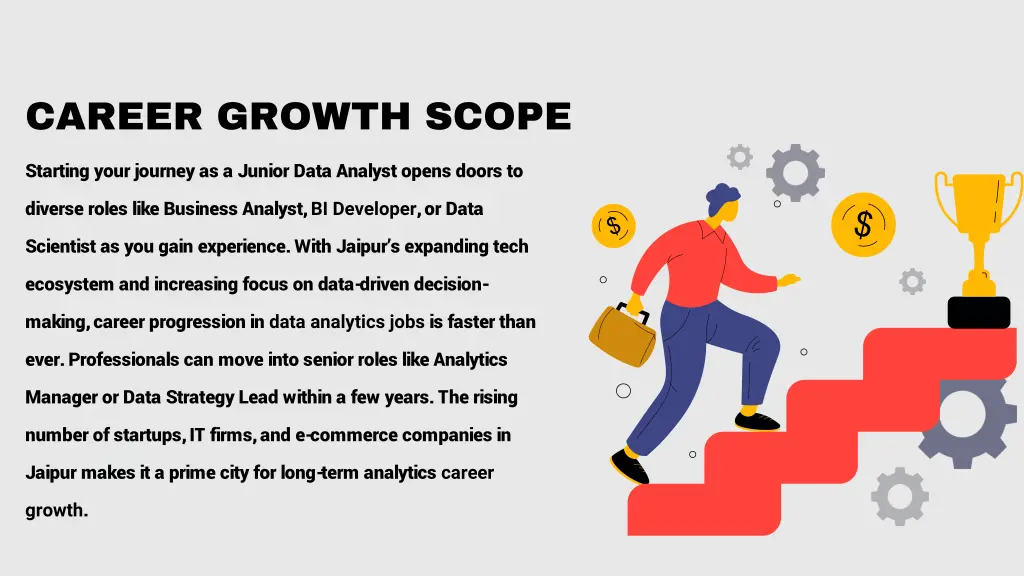 CAREER GROWTH SCOPE

Starting your journey as a Junior Data Analyst opens doors to diverse roles like Business Analyst, BI Developer, or Data Scientist as you gain experience. With Jaipur's expanding tech ecosystem and increasing focus on data-driven decision-making, career progression in data analytics jobs is faster than ever. Professionals can move into senior roles like Analytics Manager or Data Strategy Lead within a few years. The rising number of startups, IT firms, and e-commerce companies in Jaipur makes it a prime city for long-term analytics career growth.

$

$